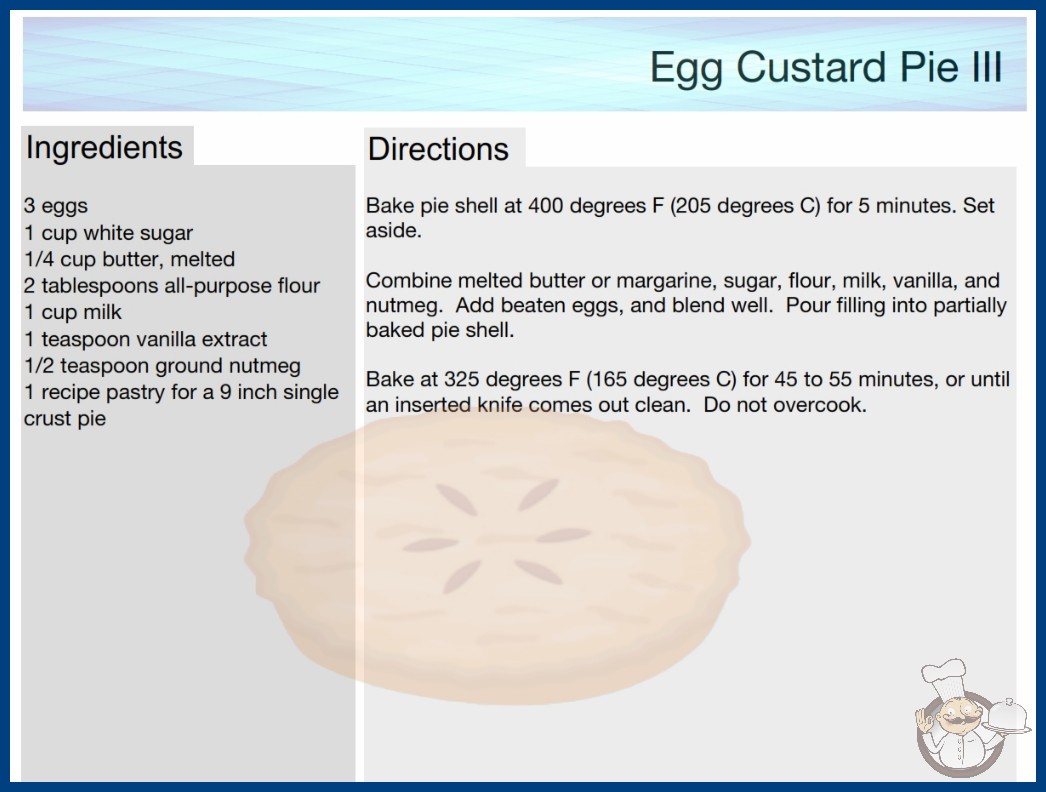 Egg Custard Pie III

Ingredients

3 eggs
1 cup white sugar
1/4 cup butter, melted
2 tablespoons all-purpose flour
1 cup milk
1 teaspoon vanilla extract
1/2 teaspoon ground nutmeg
1 recipe pastry for a 9 inch single crust pie

Directions

Bake pie shell at 400 degrees F (205 degrees C) for 5 minutes. Set aside.

Combine melted butter or margarine, sugar, flour, milk, vanilla, and nutmeg. Add beaten eggs, and blend well. Pour filling into partially baked pie shell.

Bake at 325 degrees F (165 degrees C) for 45 to 55 minutes, or until an inserted knife comes out clean. Do not overcook.